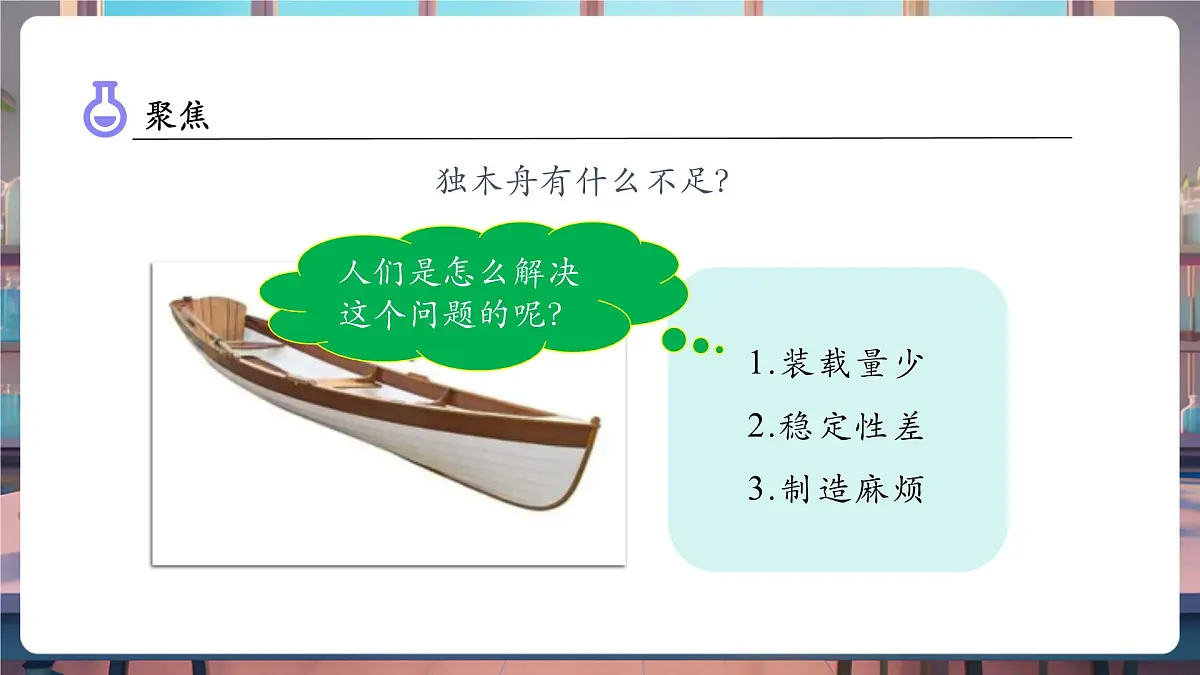 聚焦

独木舟有什么不足?

人们是怎么解决这个问题的呢?

1.装载量少

2.稳定性差

3.制造麻烦